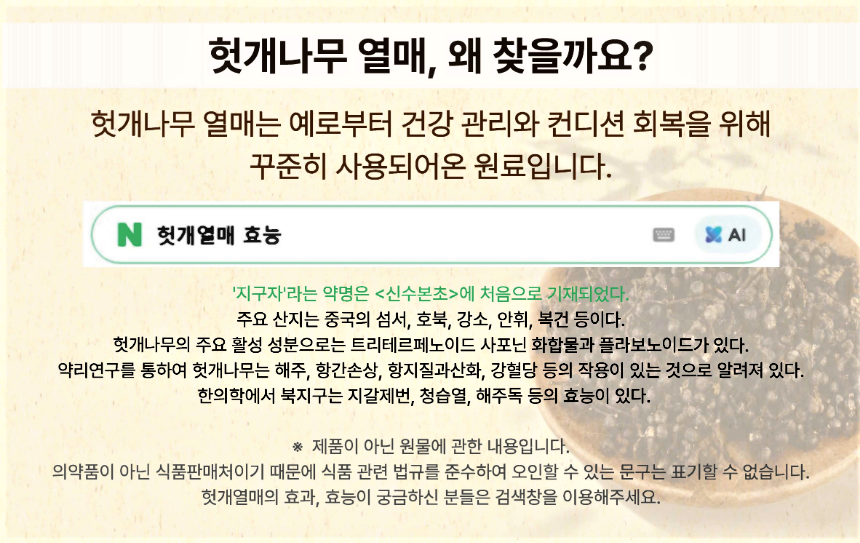 헛개나무 열매, 왜 찾을까요?

헛개나무 열매는 예로부터 건강 관리와 컨디션 회복을 위해 꾸준히 사용되어온 원료입니다.

N 헛개열매 효능

AI

'지구자'라는 약명은 <신수본초>에 처음으로 기재되었다.
주요 산지는 중국의 섬서, 호북, 강소, 안휘, 복건 등이다.
헛개나무의 주요 활성 성분으로는 트리테르페노이드 사포닌 화합물과 플라보노이드가 있다.
약리연구를 통하여 헛개나무는 해주, 항간손상, 항지질과산화, 강혈당 등의 작용이 있는 것으로 알려져 있다.
한의학에서 북지구는 지갈제번, 청습열, 해주독 등의 효능이 있다.

※ 제품이 아닌 원물에 관한 내용입니다.
의약품이 아닌 식품판매처이기 때문에 식품 관련 법규를 준수하여 오인할 수 있는 문구는 표기할 수 없습니다.
헛개열매의 효과, 효능이 궁금하신 분들은 검색창을 이용해주세요.